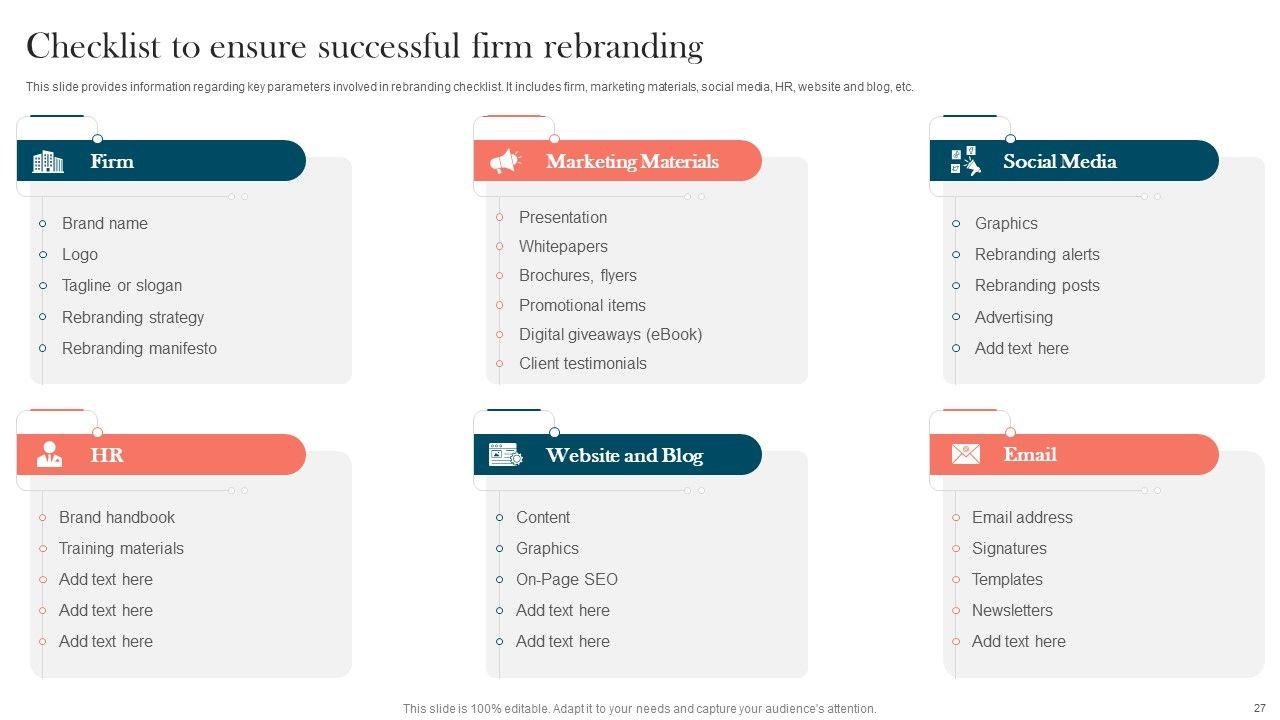 Checklist to ensure successful firm rebranding

This slide provides information regarding key parameters involved in rebranding checklist. It includes firm, marketing materials, social media, HR, website and blog, etc.

Firm

Brand name
Logo
Tagline or slogan
Rebranding strategy
Rebranding manifesto

Marketing Materials

Presentation
Whitepapers
Brochures, flyers
Promotional items
Digital giveaways (eBook)
Client testimonials

Social Media

Graphics
Rebranding alerts
Rebranding posts
Advertising
Add text here

HR

Brand handbook
Training materials
Add text here
Add text here
Add text here

Website and Blog

Content
Graphics
On-Page SEO
Add text here
Add text here

Email

Email address
Signatures
Templates
Newsletters
Add text here

This slide is 100% editable. Adapt it to your needs and capture your audience's attention.

27